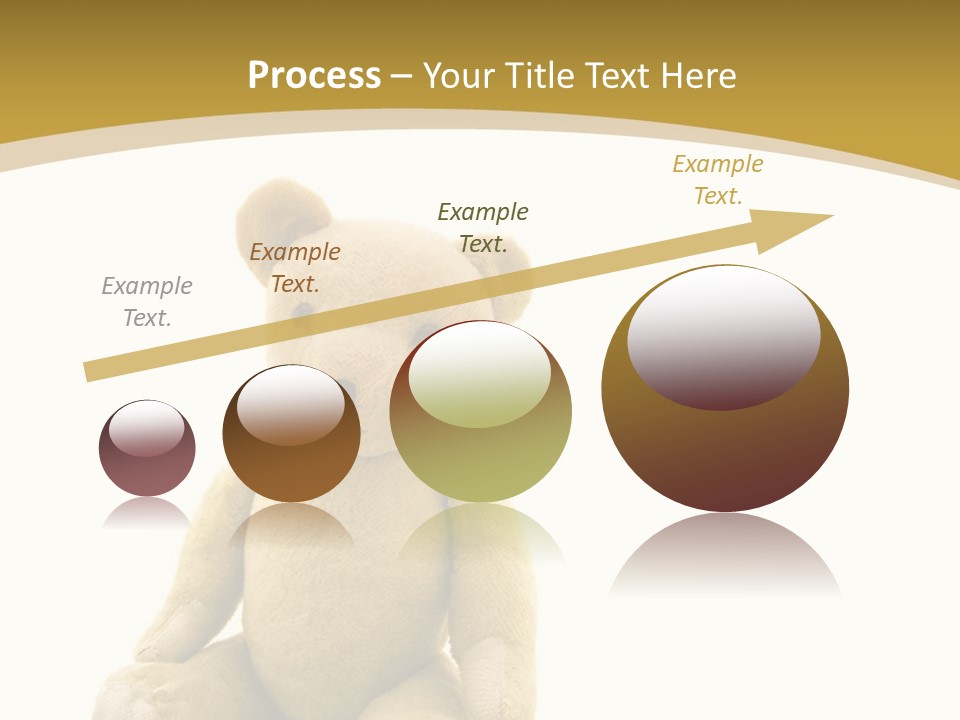 Process – Your Title Text Here

Example Text.

Example Text.

Example Text.

Example Text.